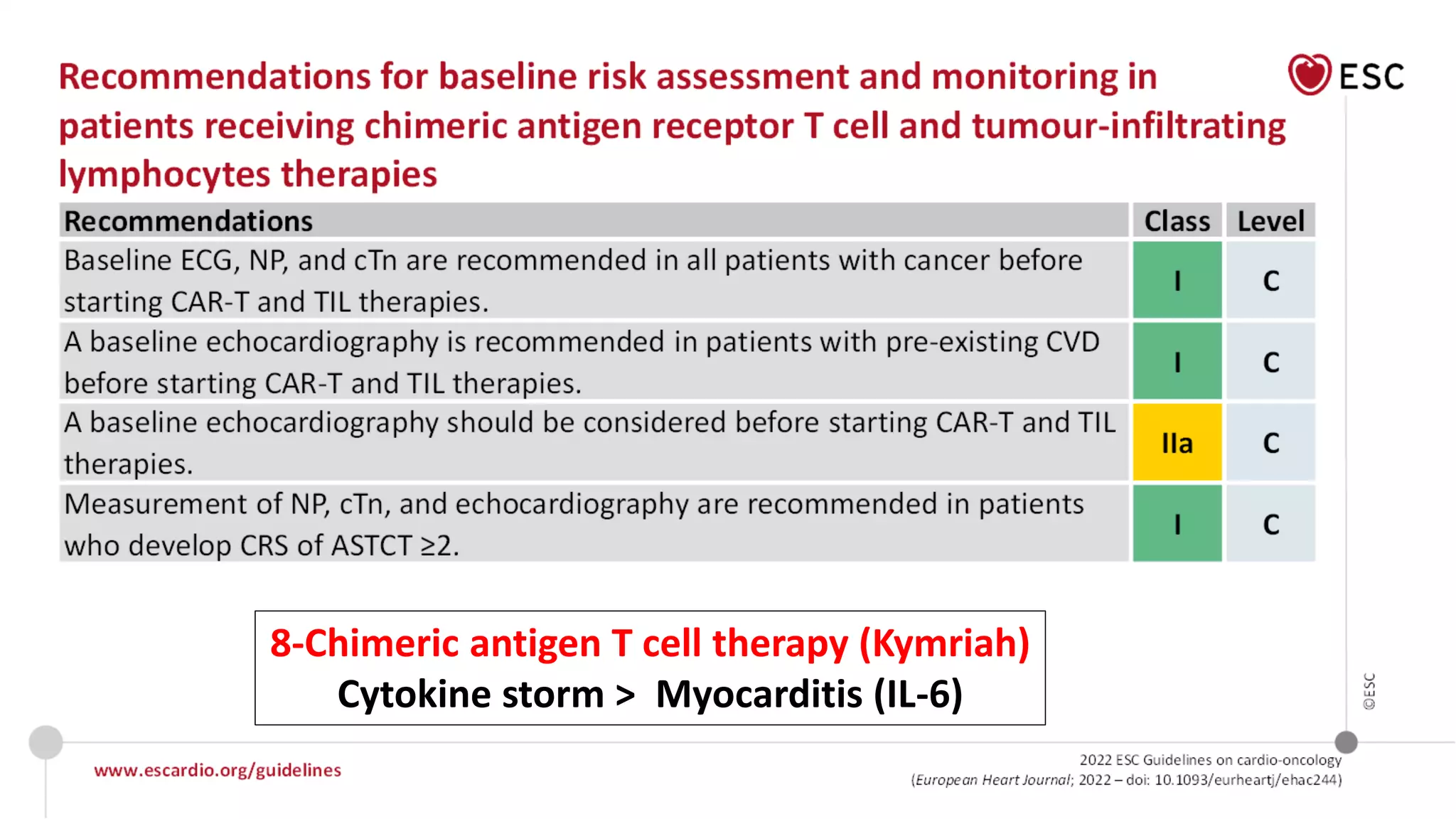 Recommendations for baseline risk assessment and monitoring in patients receiving chimeric antigen receptor T cell and tumour-infiltrating lymphocytes therapies

ESC

| Recommendations | Class | Level |
|---|---|---|
| Baseline ECG, NP, and cTn are recommended in all patients with cancer before starting CAR-T and TIL therapies. | I | C |
| A baseline echocardiography is recommended in patients with pre-existing CVD before starting CAR-T and TIL therapies. | I | C |
| A baseline echocardiography should be considered before starting CAR-T and TIL therapies. | IIa | C |
| Measurement of NP, cTn, and echocardiography are recommended in patients who develop CRS of ASTCT ≥2. | I | C |

8-Chimeric antigen T cell therapy (Kymriah)
Cytokine storm > Myocarditis (IL-6)

©ESC

www.escardio.org/guidelines

2022 ESC Guidelines on cardio-oncology
(European Heart Journal; 2022 – doi: 10.1093/eurheartj/ehac244)